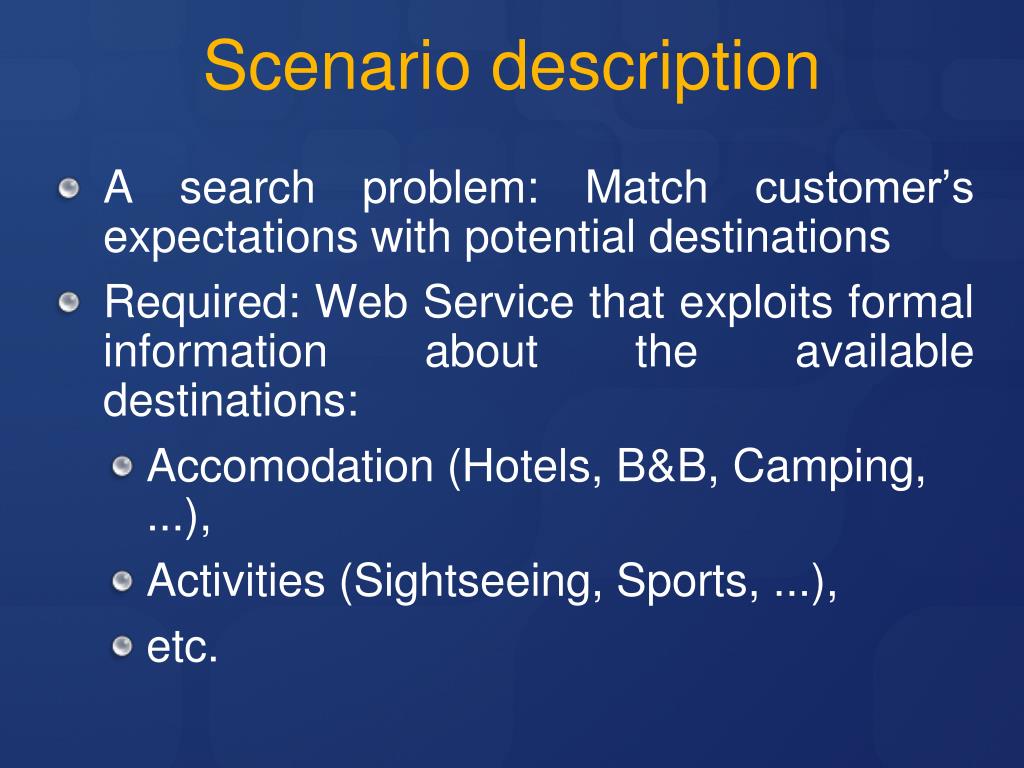 Scenario description

A search problem: Match customer’s expectations with potential destinations

Required: Web Service that exploits formal information about the available destinations:

Accomodation (Hotels, B&B, Camping, ...),

Activities (Sightseeing, Sports, ...),

etc.